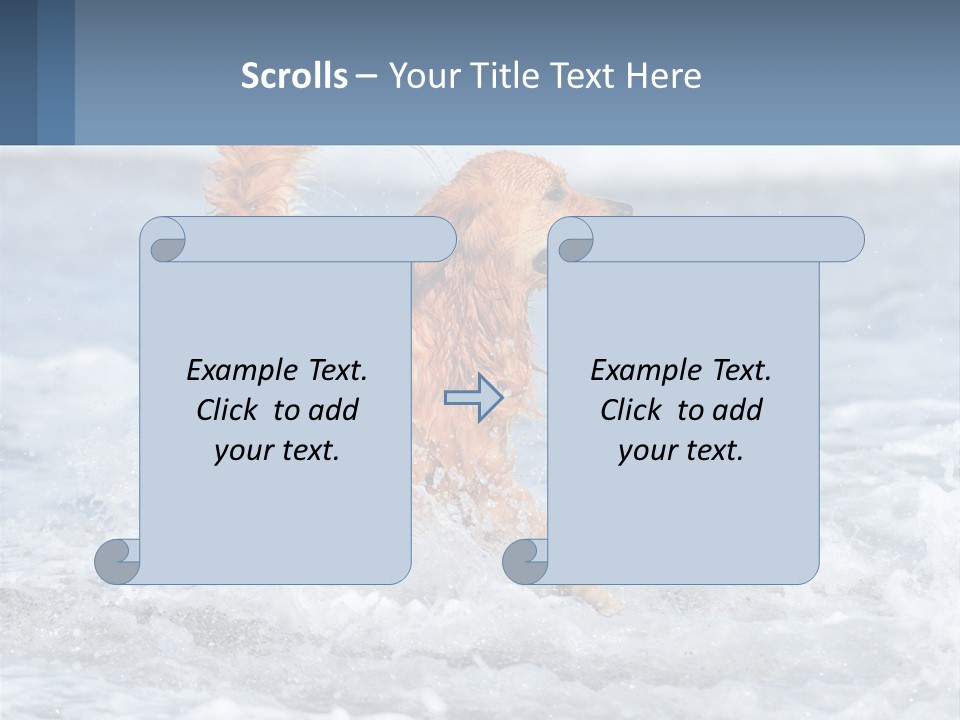 Scrolls – Your Title Text Here

Example Text. Click to add your text.

Example Text. Click to add your text.